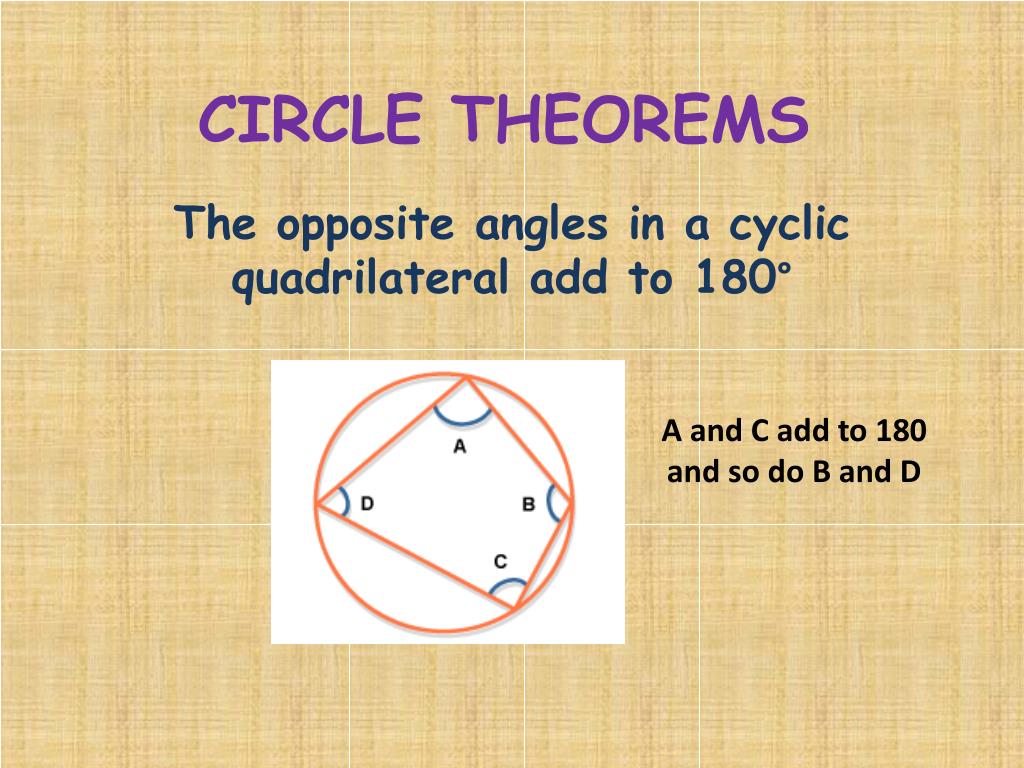 CIRCLE THEOREMS

The opposite angles in a cyclic quadrilateral add to 180°

A

D

B

C

A and C add to 180 and so do B and D